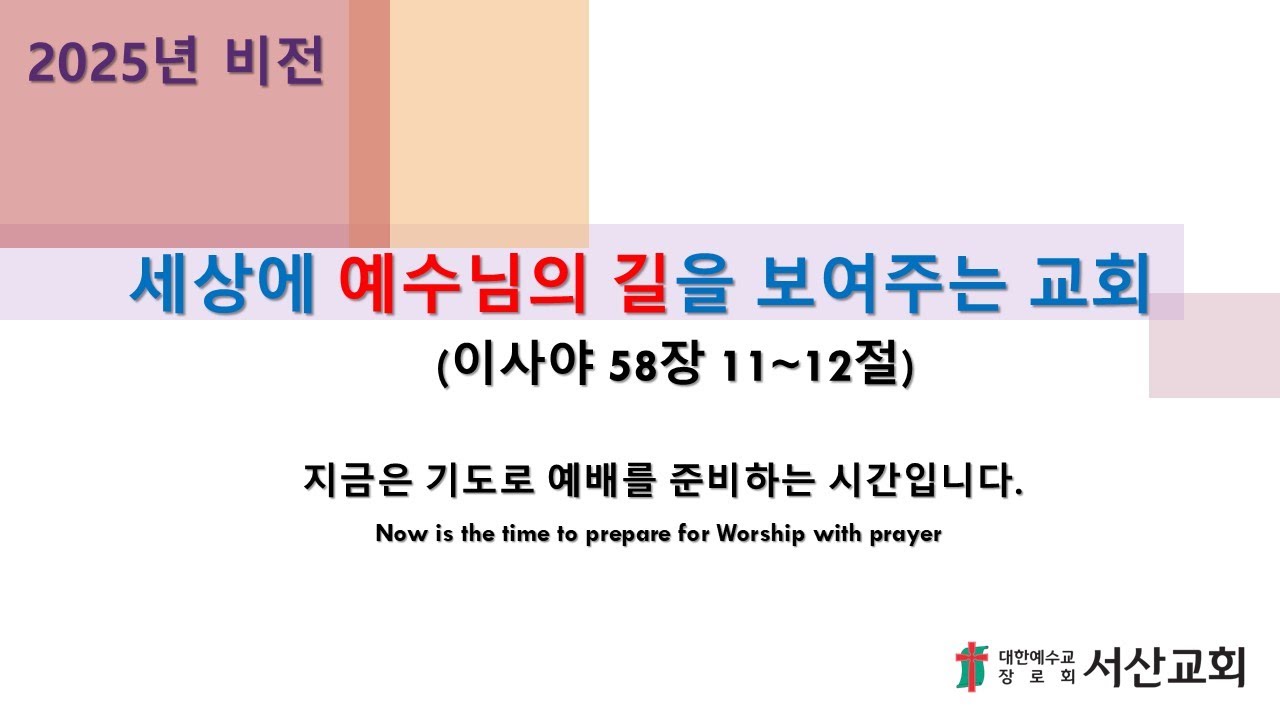 2025년 비전

세상에 예수님의 길을 보여주는 교회

(이사야 58장 11~12절)

지금은 기도로 예배를 준비하는 시간입니다.

Now is the time to prepare for Worship with prayer

대한예수교 장로회 서산교회